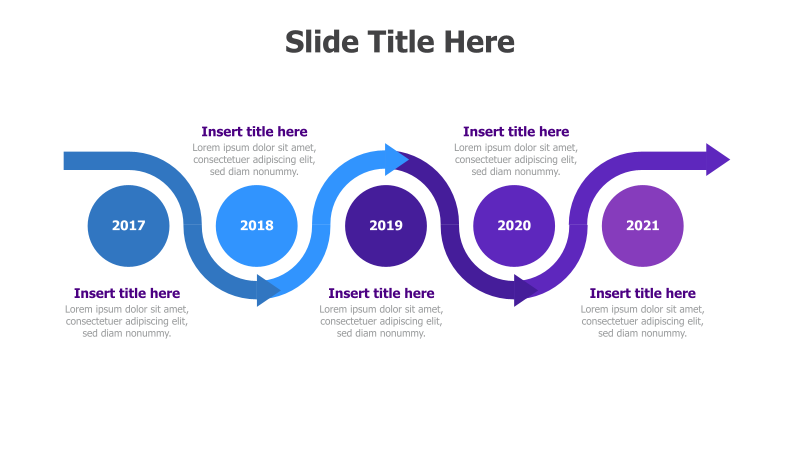 Slide Title Here

Insert title here
Lorem ipsum dolor sit amet, consectetuer adipiscing elit, sed diam nonummy.

Insert title here
Lorem ipsum dolor sit amet, consectetuer adipiscing elit, sed diam nonummy.

2017

2018

2019

2020

2021

Insert title here
Lorem ipsum dolor sit amet, consectetuer adipiscing elit, sed diam nonummy.

Insert title here
Lorem ipsum dolor sit amet, consectetuer adipiscing elit, sed diam nonummy.

Insert title here
Lorem ipsum dolor sit amet, consectetuer adipiscing elit, sed diam nonummy.